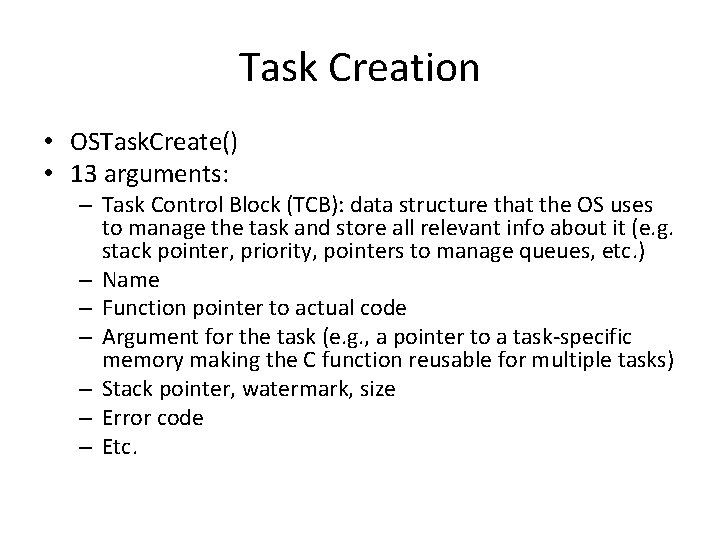 Task Creation

• OSTaskCreate()
• 13 arguments:
  – Task Control Block (TCB): data structure that the OS uses to manage the task and store all relevant info about it (e.g. stack pointer, priority, pointers to manage queues, etc.)
  – Name
  – Function pointer to actual code
  – Argument for the task (e.g., a pointer to a task-specific memory making the C function reusable for multiple tasks)
  – Stack pointer, watermark, size
  – Error code
  – Etc.